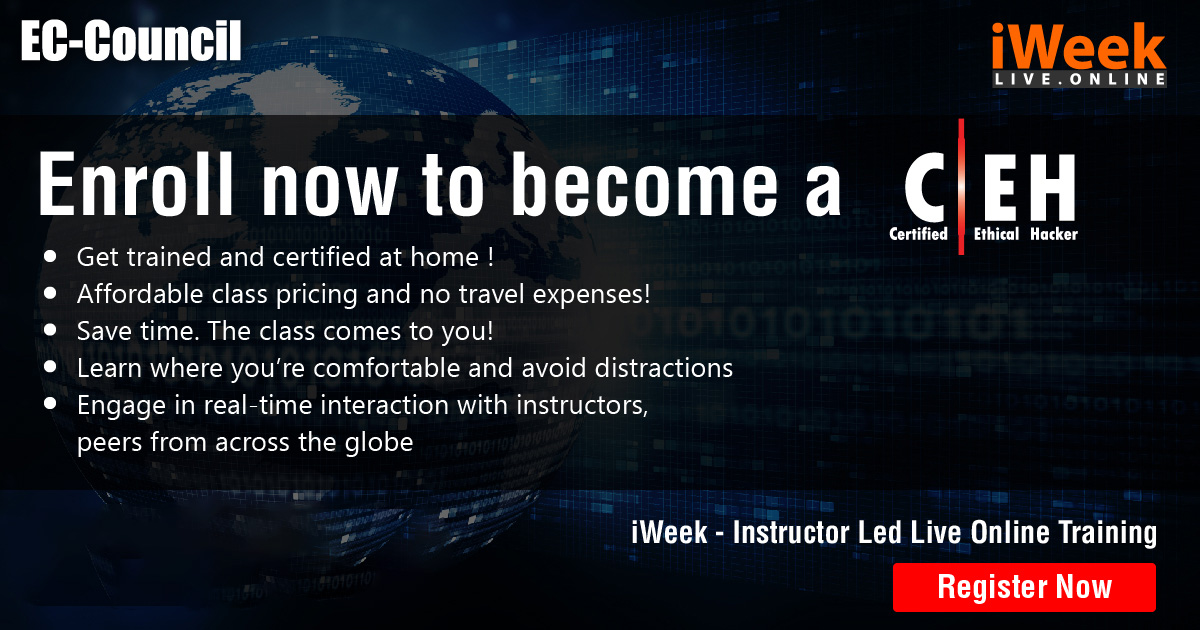 EC-Council

iWeek
LIVE.ONLINE

Enroll now to become a C|EH
Certified Ethical Hacker

- Get trained and certified at home !
- Affordable class pricing and no travel expenses!
- Save time. The class comes to you!
- Learn where you're comfortable and avoid distractions
- Engage in real-time interaction with instructors, peers from across the globe

iWeek - Instructor Led Live Online Training

Register Now